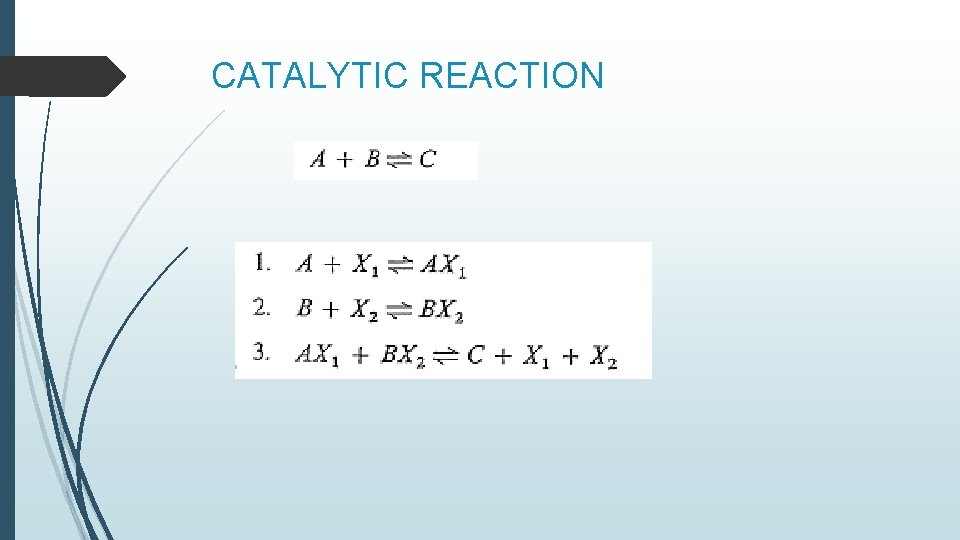 CATALYTIC REACTION

$A + B \rightleftharpoons C$

1. $A + X_1 \rightleftharpoons AX_1$
2. $B + X_2 \rightleftharpoons BX_2$
3. $AX_1 + BX_2 \rightleftharpoons C + X_1 + X_2$